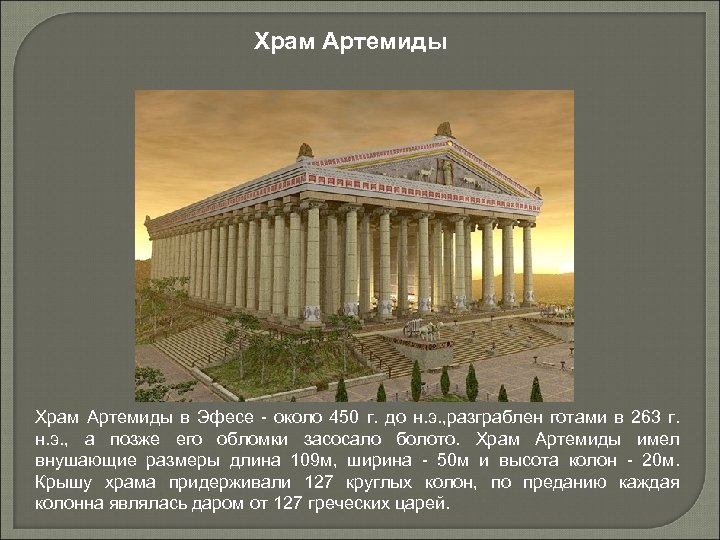 Храм Артемиды

Храм Артемиды в Эфесе - около 450 г. до н.э.,разграблен готами в 263 г. н.э., а позже его обломки засосало болото. Храм Артемиды имел внушающие размеры длина 109м, ширина - 50м и высота колон - 20м. Крышу храма придерживали 127 круглых колон, по преданию каждая колонна являлась даром от 127 греческих царей.